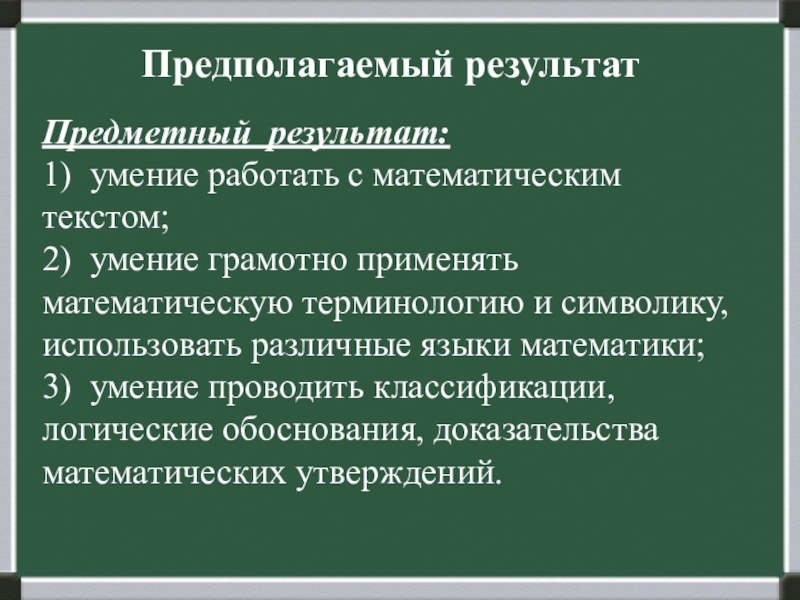 Предполагаемый результат

Предметный результат:
1) умение работать с математическим текстом;
2) умение грамотно применять математическую терминологию и символику, использовать различные языки математики;
3) умение проводить классификации, логические обоснования, доказательства математических утверждений.